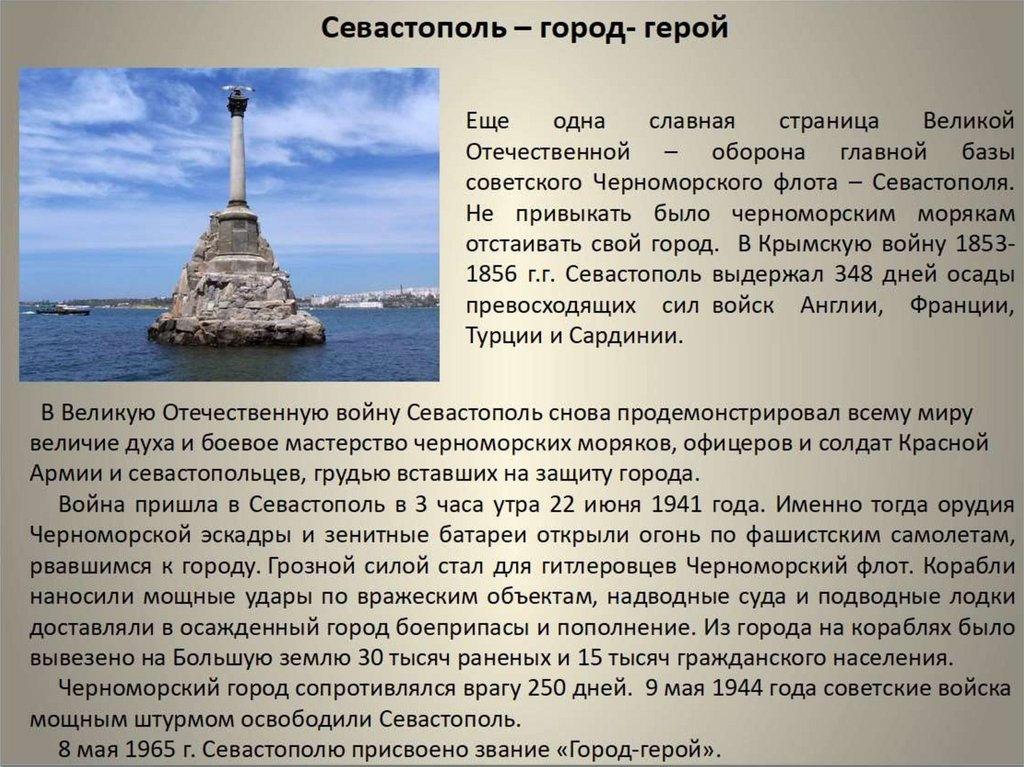 Севастополь – город- герой

Еще одна славная страница Великой Отечественной – оборона главной базы советского Черноморского флота – Севастополя. Не привыкать было черноморским морякам отстаивать свой город. В Крымскую войну 1853-1856 г.г. Севастополь выдержал 348 дней осады превосходящих сил войск Англии, Франции, Турции и Сардинии.

В Великую Отечественную войну Севастополь снова продемонстрировал всему миру величие духа и боевое мастерство черноморских моряков, офицеров и солдат Красной Армии и севастопольцев, грудью вставших на защиту города.

Война пришла в Севастополь в 3 часа утра 22 июня 1941 года. Именно тогда орудия Черноморской эскадры и зенитные батареи открыли огонь по фашистским самолетам, рвавшимся к городу. Грозной силой стал для гитлеровцев Черноморский флот. Корабли наносили мощные удары по вражеским объектам, надводные суда и подводные лодки доставляли в осажденный город боеприпасы и пополнение. Из города на кораблях было вывезено на Большую землю 30 тысяч раненых и 15 тысяч гражданского населения.

Черноморский город сопротивлялся врагу 250 дней. 9 мая 1944 года советские войска мощным штурмом освободили Севастополь.

8 мая 1965 г. Севастополю присвоено звание «Город-герой».